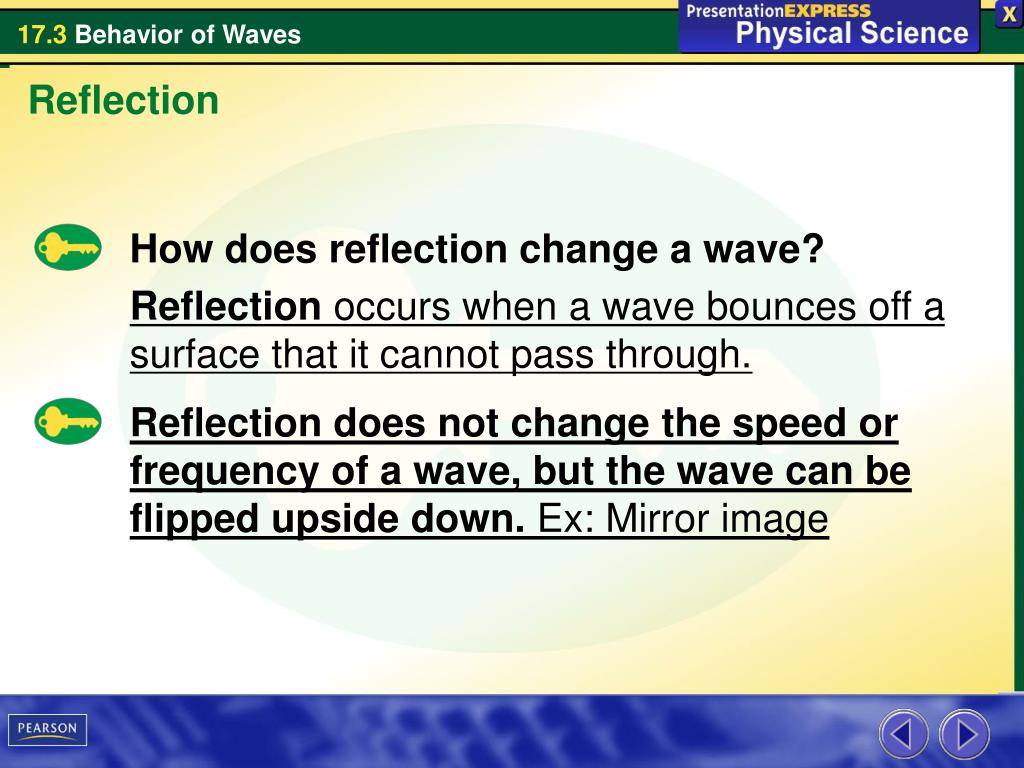 17.3 Behavior of Waves

PresentationEXPRESS
Physical Science

X

Reflection

How does reflection change a wave?

Reflection occurs when a wave bounces off a surface that it cannot pass through.

Reflection does not change the speed or frequency of a wave, but the wave can be flipped upside down. Ex: Mirror image

PEARSON